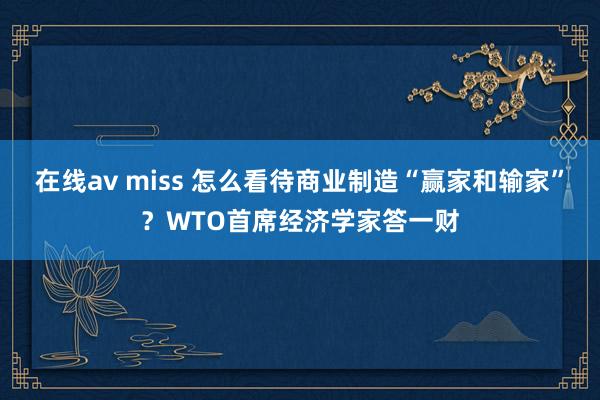 在线av miss 怎么看待商业制造“赢家和输家”？WTO首席经济学家答一财